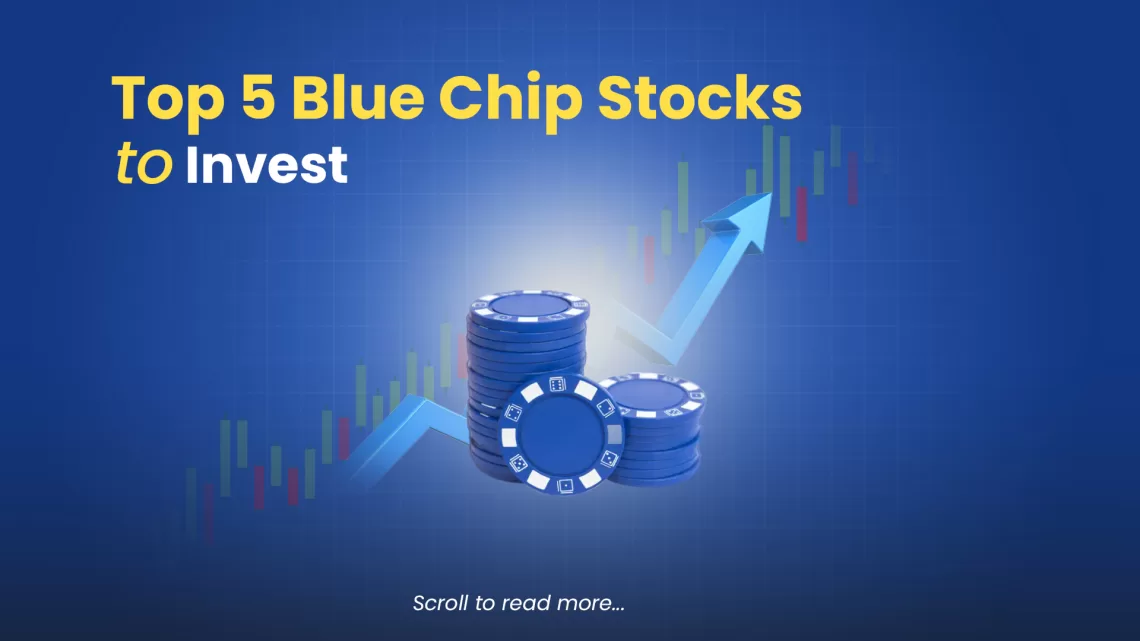 Top 5 Blue Chip Stocks
to Invest

Scroll to read more...